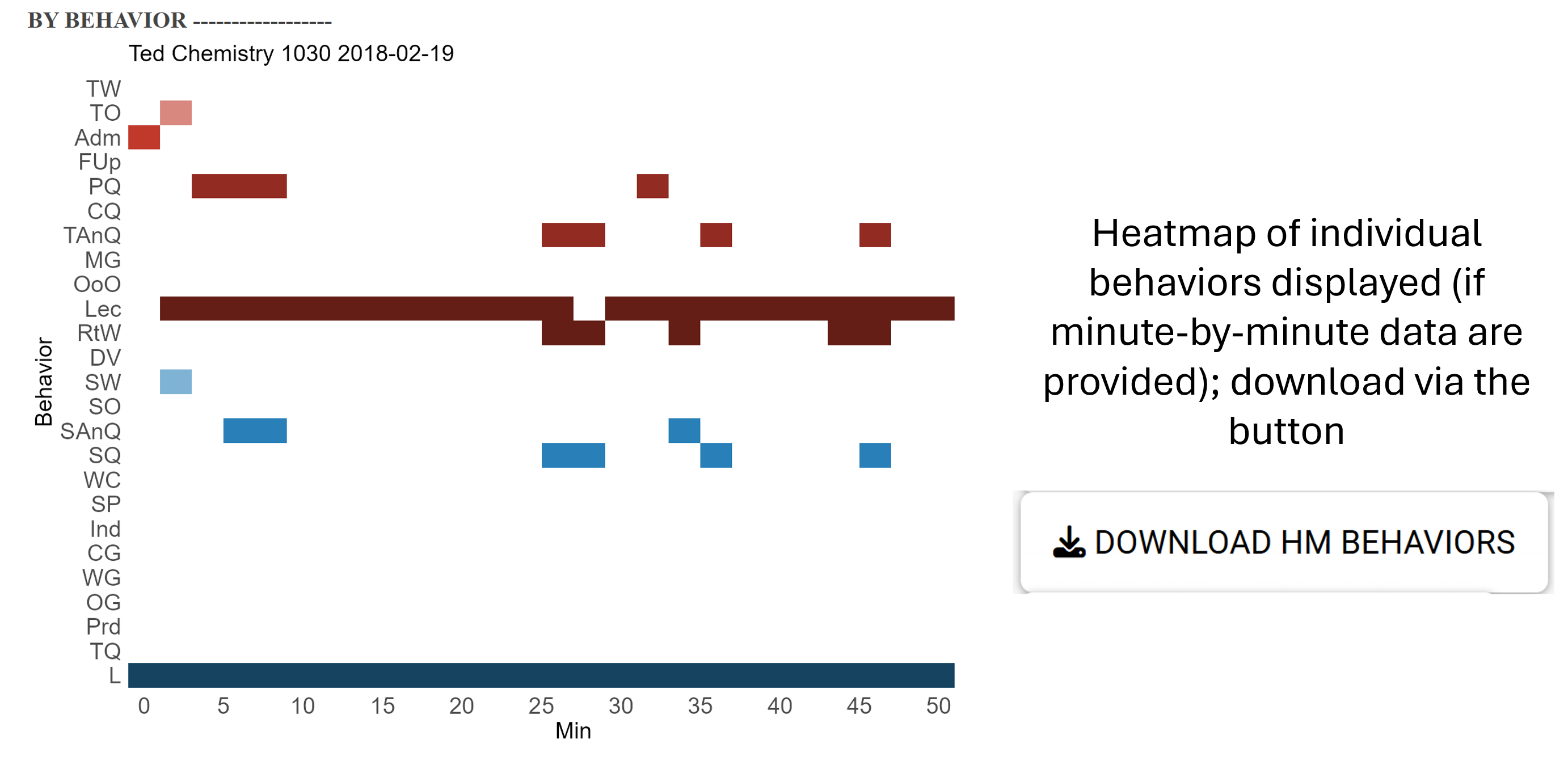 BY BEHAVIOR ------------------

Ted Chemistry 1030 2018-02-19

Behavior

TW
TO
Adm
FUp
PQ
CQ
TAnQ
MG
OoO
Lec
RtW
DV
SW
SO
SAnQ
SQ
WC
SP
Ind
CG
WG
OG
Prd
TQ
L

0 5 10 15 20 25 30 35 40 45 50

Min

Heatmap of individual behaviors displayed (if minute-by-minute data are provided); download via the button

DOWNLOAD HM BEHAVIORS